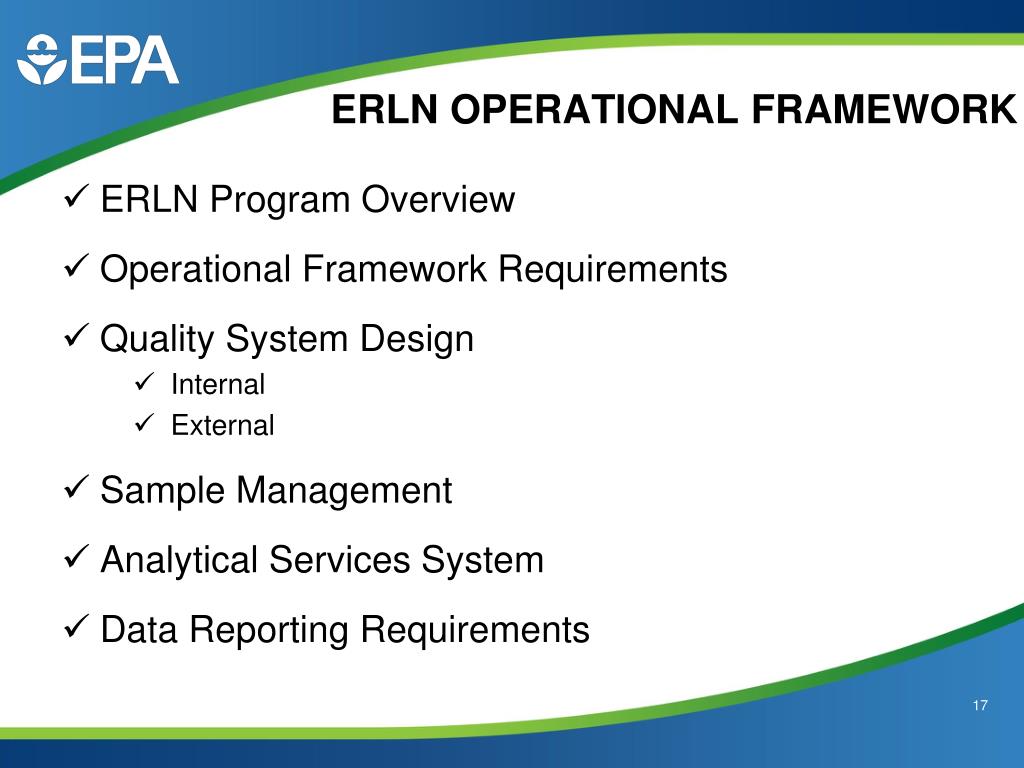 EPA

ERLN OPERATIONAL FRAMEWORK

✓ ERLN Program Overview

✓ Operational Framework Requirements

✓ Quality System Design
✓ Internal
✓ External

✓ Sample Management

✓ Analytical Services System

✓ Data Reporting Requirements

17